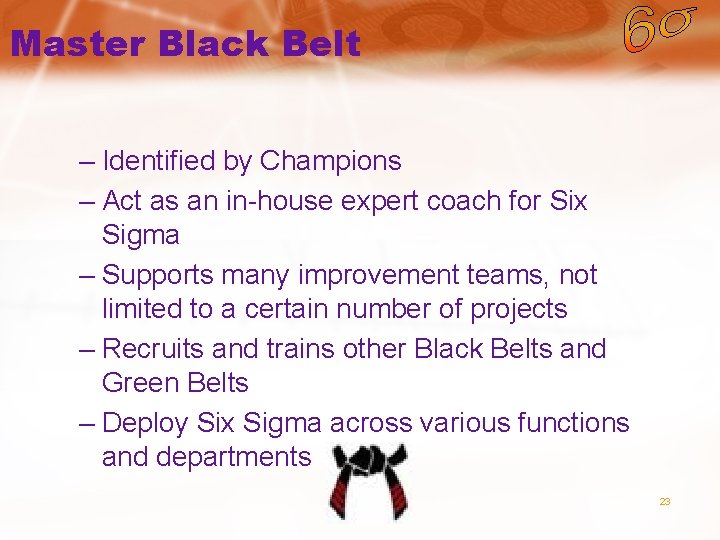 Master Black Belt

$6\sigma$

– Identified by Champions
– Act as an in-house expert coach for Six Sigma
– Supports many improvement teams, not limited to a certain number of projects
– Recruits and trains other Black Belts and Green Belts
– Deploy Six Sigma across various functions and departments

23